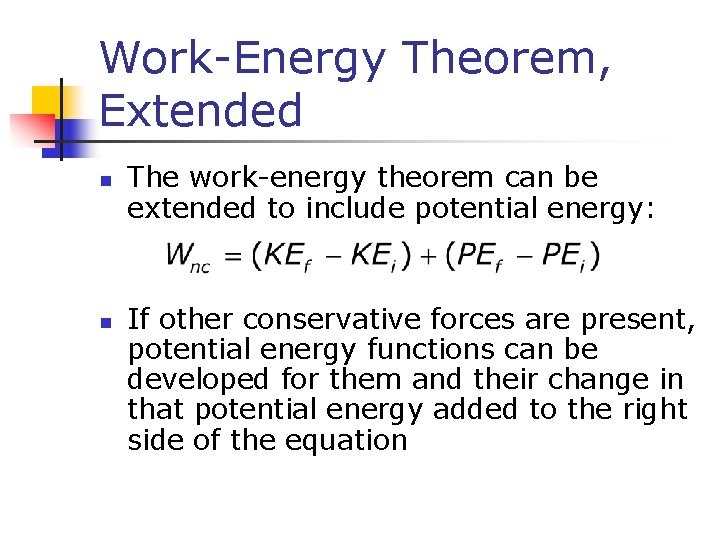 Work-Energy Theorem, Extended

- The work-energy theorem can be extended to include potential energy:

$W_{nc} = (KE_f - KE_i) + (PE_f - PE_i)$

- If other conservative forces are present, potential energy functions can be developed for them and their change in that potential energy added to the right side of the equation